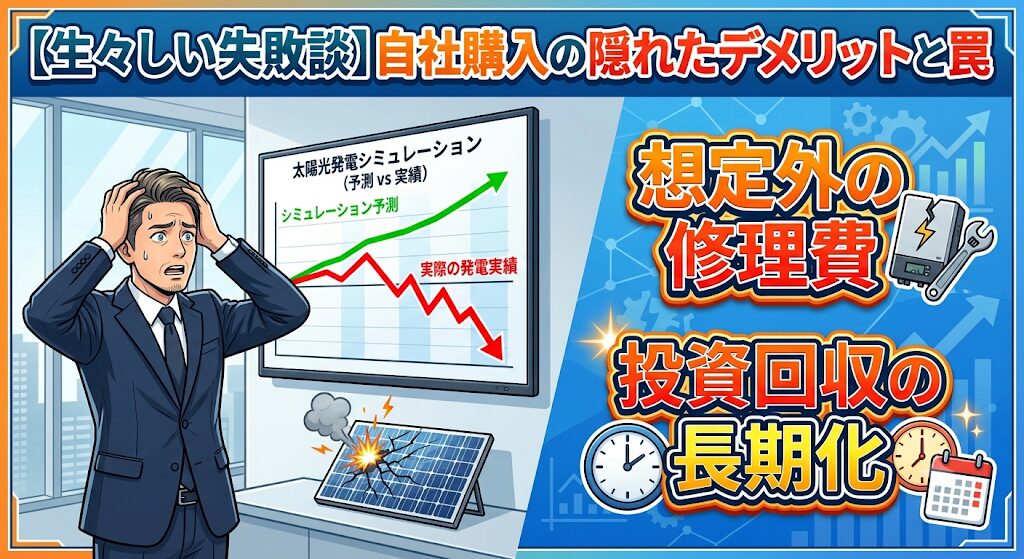 【生々しい失敗談】自社購入の隠れたデメリットと罠

太陽光発電シミュレーション
(予測 vs 実績)

シミュレーション予測

実際の発電実績

想定外の修理費

投資回収の長期化